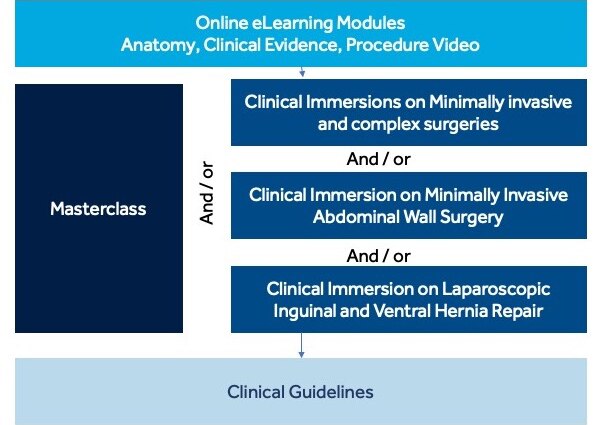 Online eLearning Modules
Anatomy, Clinical Evidence, Procedure Video

Masterclass

And / or

Clinical Immersions on Minimally invasive and complex surgeries

And / or

Clinical Immersion on Minimally Invasive Abdominal Wall Surgery

And / or

Clinical Immersion on Laparoscopic Inguinal and Ventral Hernia Repair

Clinical Guidelines